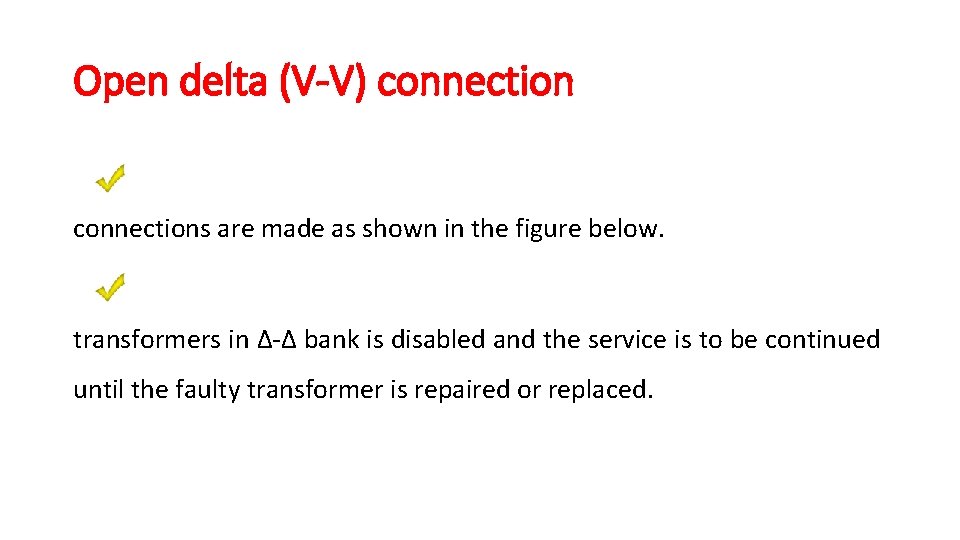 Open delta (V-V) connection

connections are made as shown in the figure below.

transformers in Δ-Δ bank is disabled and the service is to be continued until the faulty transformer is repaired or replaced.